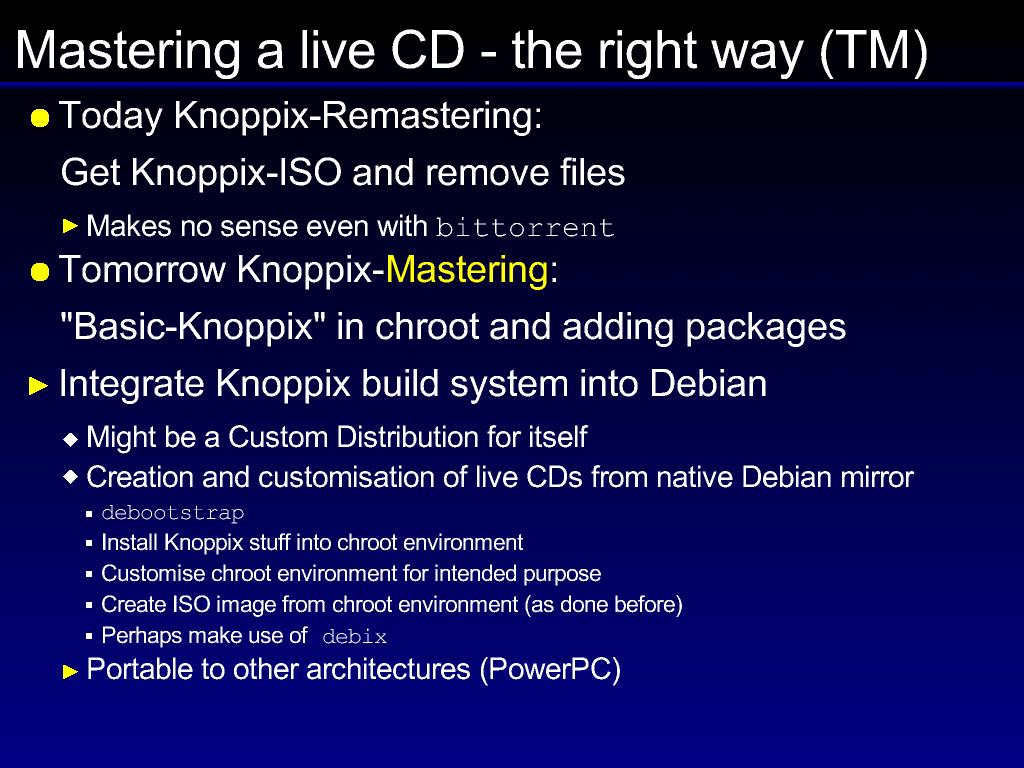 Mastering a live CD - the right way (TM)

Today Knoppix-Remastering:

Get Knoppix-ISO and remove files

Makes no sense even with bittorrent

Tomorrow Knoppix-Mastering:

"Basic-Knoppix" in chroot and adding packages

Integrate Knoppix build system into Debian

Might be a Custom Distribution for itself

Creation and customisation of live CDs from native Debian mirror

debootstrap

Install Knoppix stuff into chroot environment

Customise chroot environment for intended purpose

Create ISO image from chroot environment (as done before)

Perhaps make use of debix

Portable to other architectures (PowerPC)